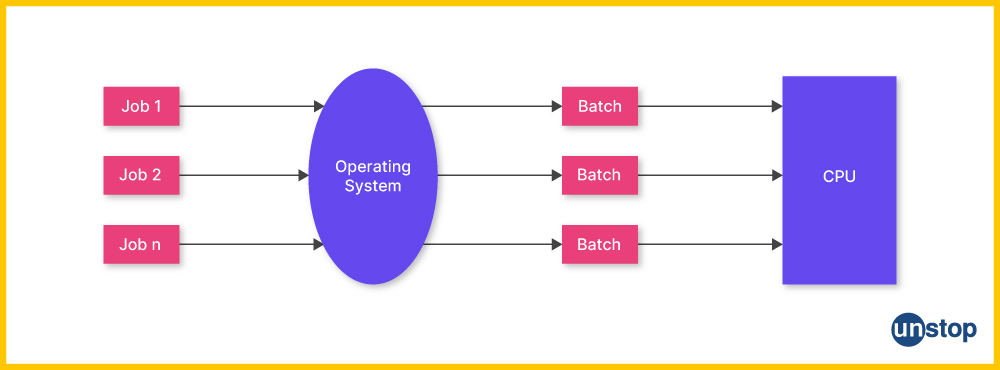 Job 1
Job 2
Job n
Operating System
Batch
Batch
Batch
CPU
unstop